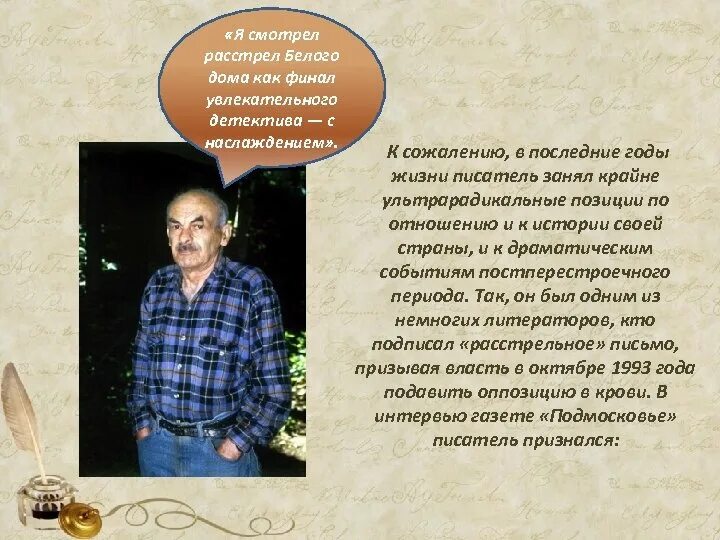 «Я смотрел расстрел Белого дома как финал увлекательного детектива — с наслаждением».

К сожалению, в последние годы жизни писатель занял крайне ультрарадикальные позиции по отношению и к истории своей страны, и к драматическим событиям постперестроечного периода. Так, он был одним из немногих литераторов, кто подписал «расстрельное» письмо, призывая власть в октябре 1993 года подавить оппозицию в крови. В интервью газете «Подмосковье» писатель признался: